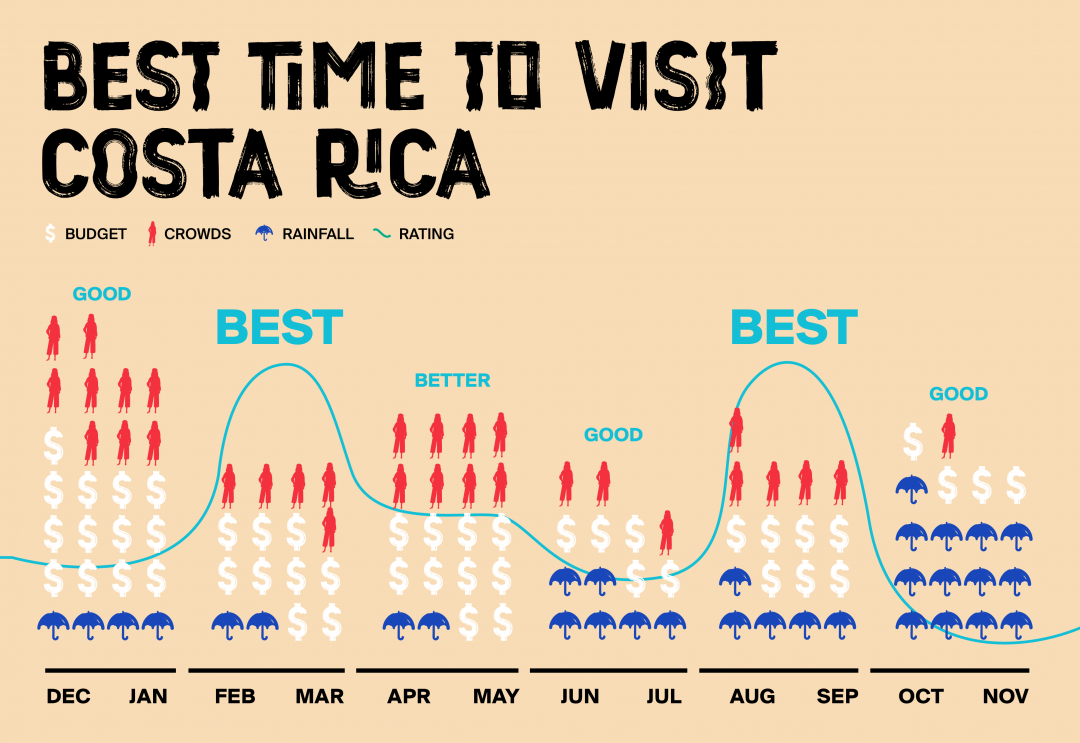 BEST TIME TO VISIT COSTA RICA

$ BUDGET CROWDS RAINFALL RATING

GOOD

BEST

BETTER

GOOD

BEST

GOOD

DEC JAN

FEB MAR

APR MAY

JUN JUL

AUG SEP

OCT NOV